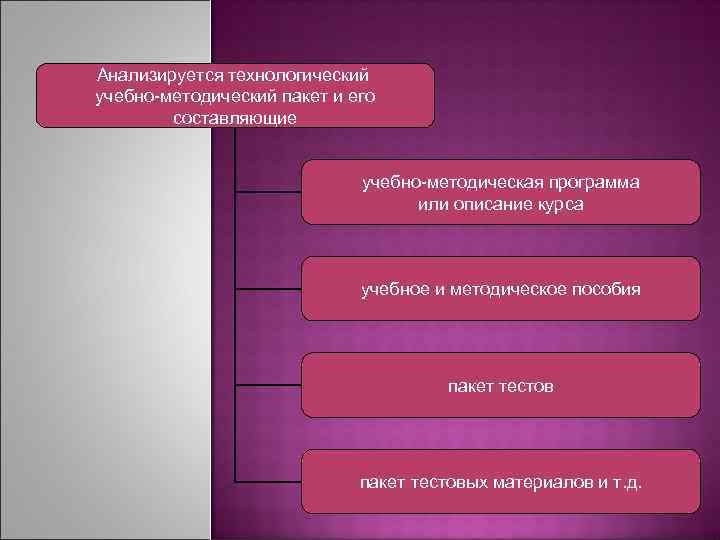 Анализируется технологический учебно-методический пакет и его составляющие

учебно-методическая программа или описание курса

учебное и методическое пособия

пакет тестов

пакет тестовых материалов и т.д.